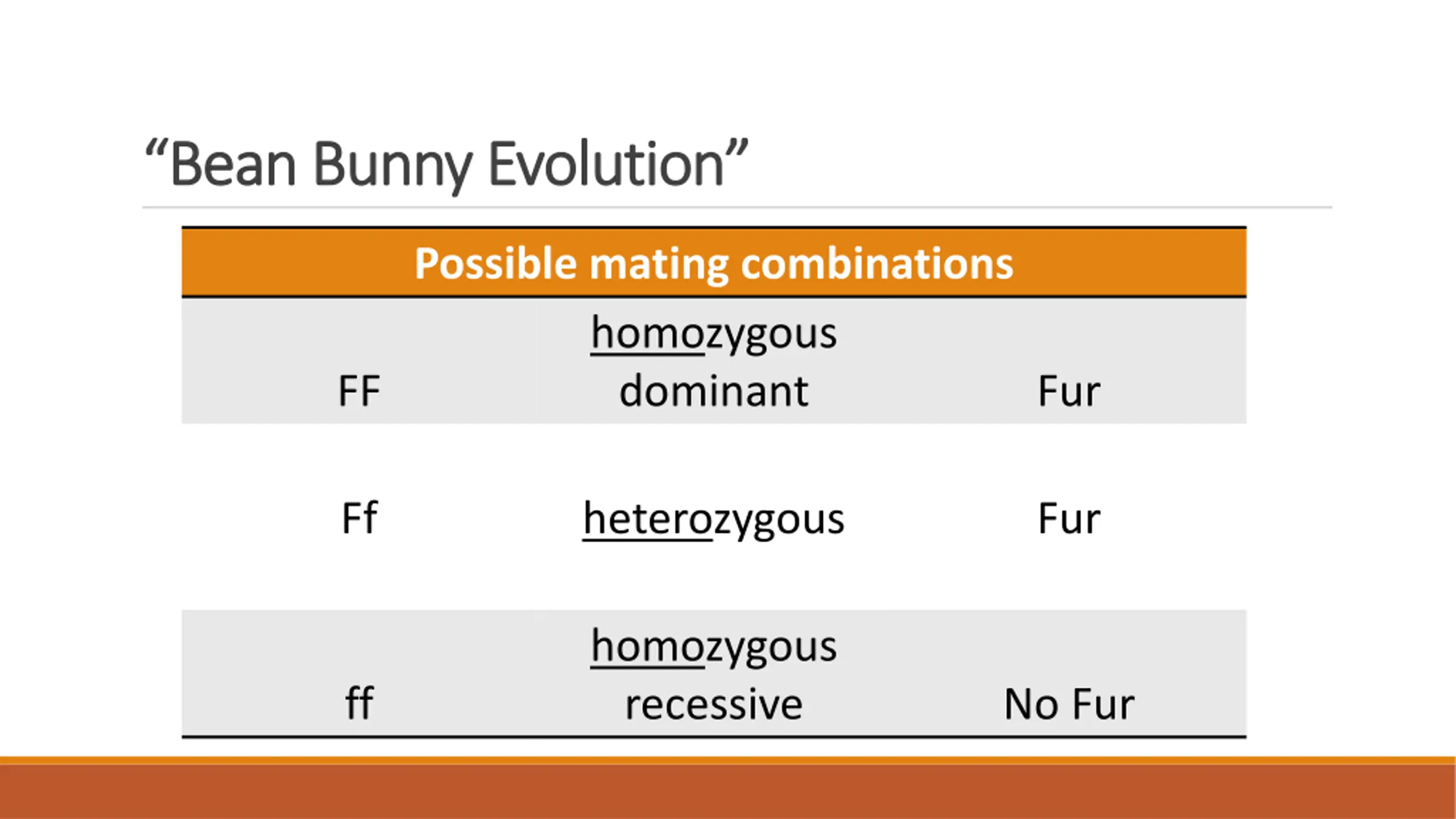 “Bean Bunny Evolution”

| Possible mating combinations | | |
|---|---|---|
| FF | homozygous dominant | Fur |
| Ff | heterozygous | Fur |
| ff | homozygous recessive | No Fur |